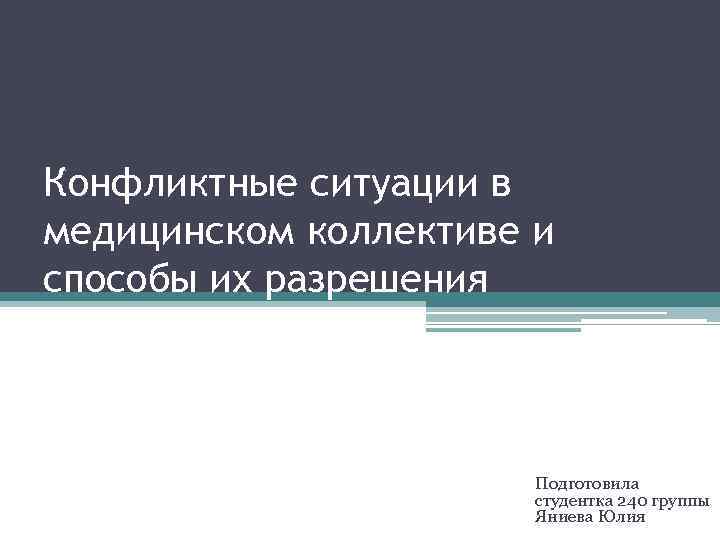 Конфликтные ситуации в медицинском коллективе и способы их разрешения

Подготовила
студентка 240 группы
Яниева Юлия